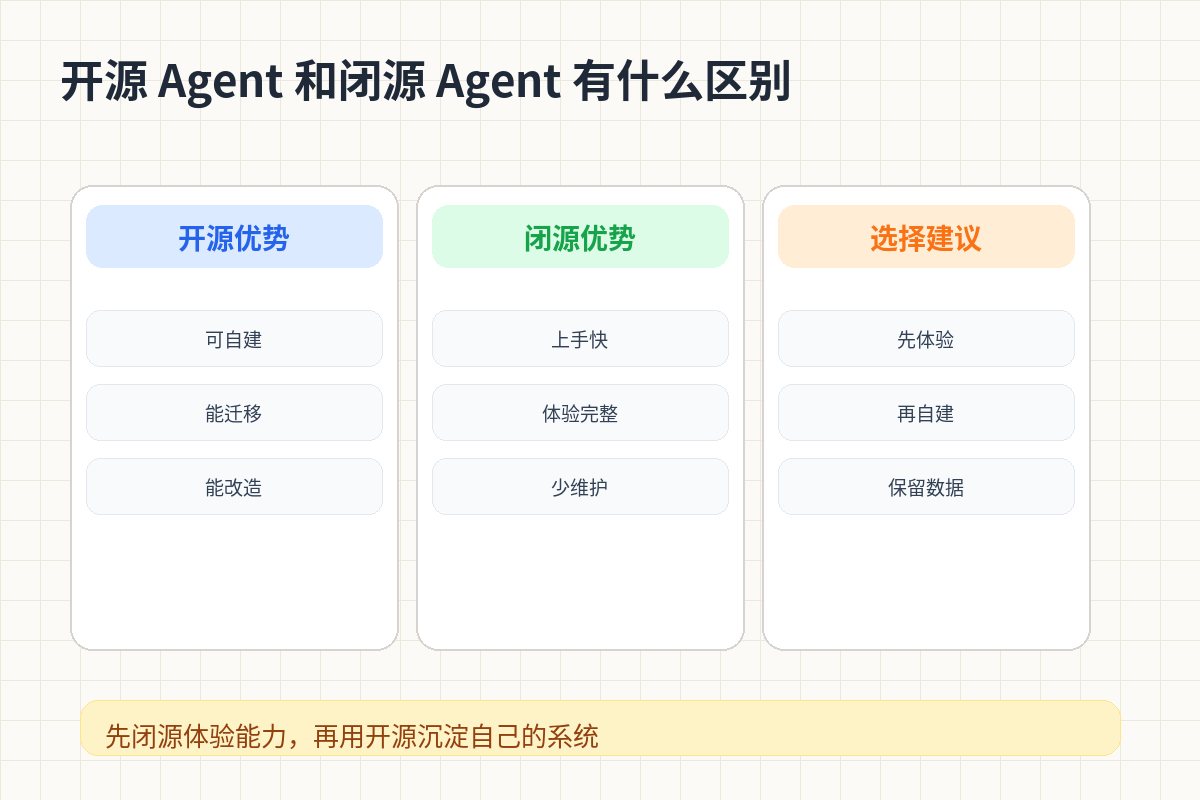 开源 Agent 和闭源 Agent 有什么区别

开源优势

可自建

能迁移

能改造

闭源优势

上手快

体验完整

少维护

选择建议

先体验

再自建

保留数据

先闭源体验能力，再用开源沉淀自己的系统